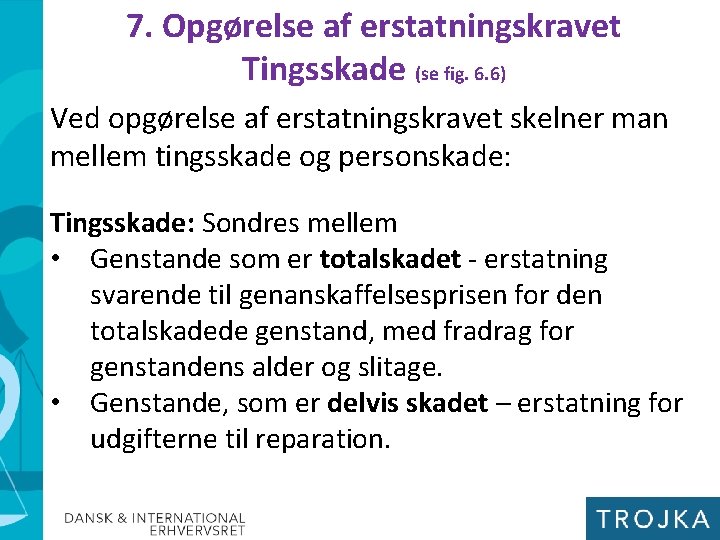 7. Opgørelse af erstatningskravet
Tingsskade (se fig. 6.6)

Ved opgørelse af erstatningskravet skelner man mellem tingsskade og personskade:

Tingsskade: Sondres mellem
• Genstande som er totalskadet - erstatning svarende til genanskaffelsesprisen for den totalskadede genstand, med fradrag for genstandens alder og slitage.
• Genstande, som er delvis skadet – erstatning for udgifterne til reparation.

DANSK & INTERNATIONAL ERHVERVSRET

TROJKA